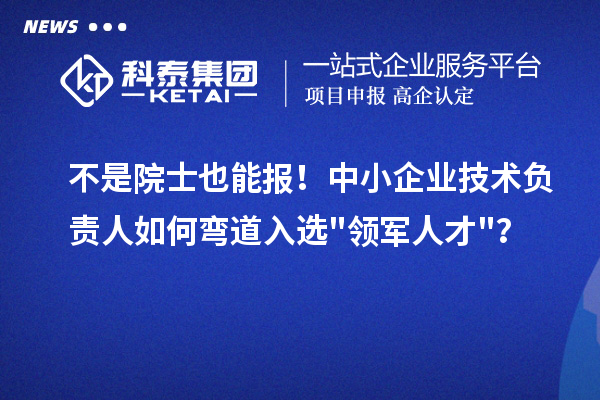 NEWS

科泰集团
KETAI

一站式企业服务平台
项目申报 高企认定

不是院士也能报！中小企业技术负责人如何弯道入选"领军人才"?